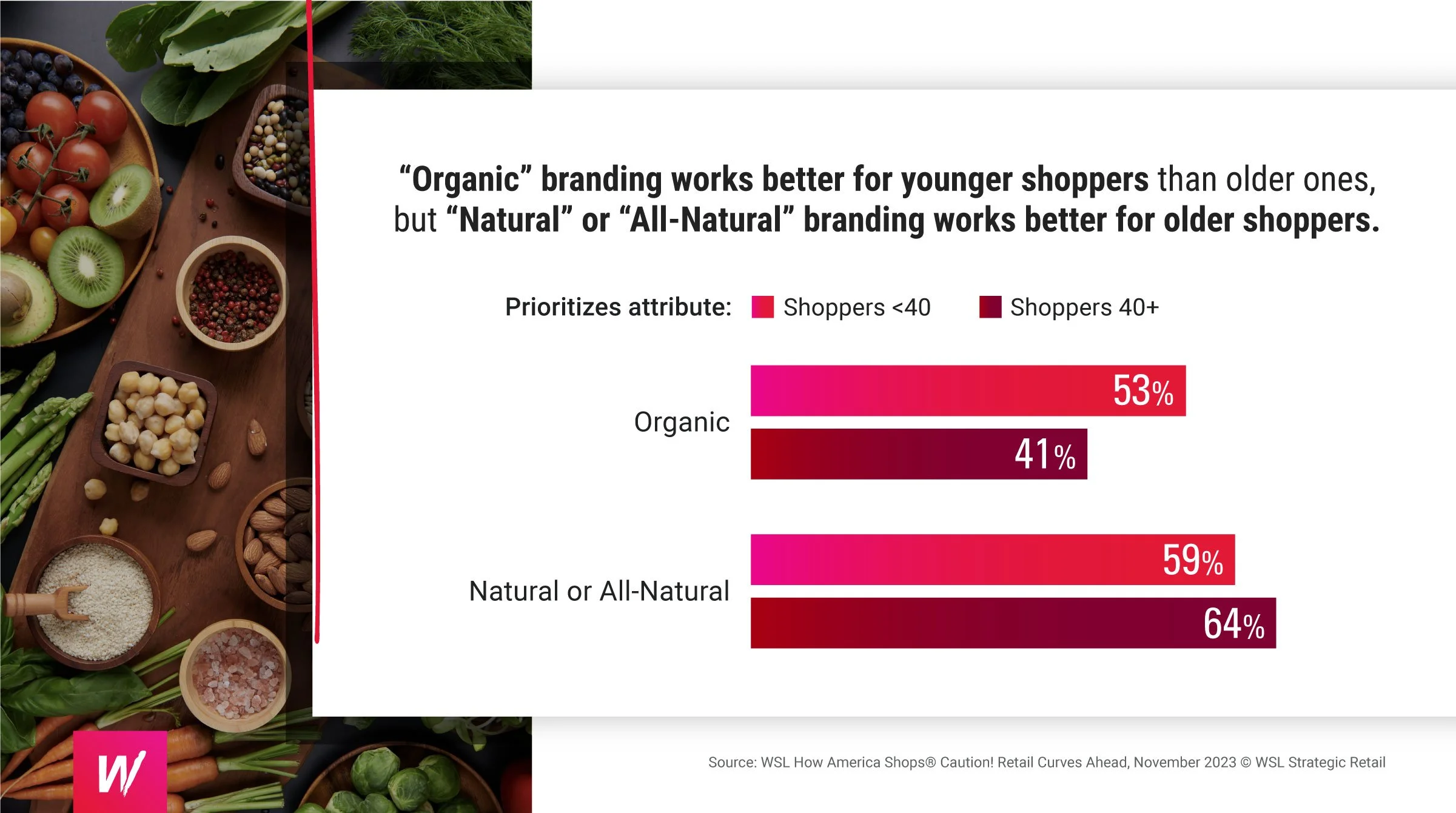 “Organic” branding works better for younger shoppers than older ones, but “Natural” or “All-Natural” branding works better for older shoppers.

Prioritizes attribute: Shoppers <40 Shoppers 40+

Organic
53%
41%

Natural or All-Natural
59%
64%

W

Source: WSL How America Shops® Caution! Retail Curves Ahead, November 2023 © WSL Strategic Retail